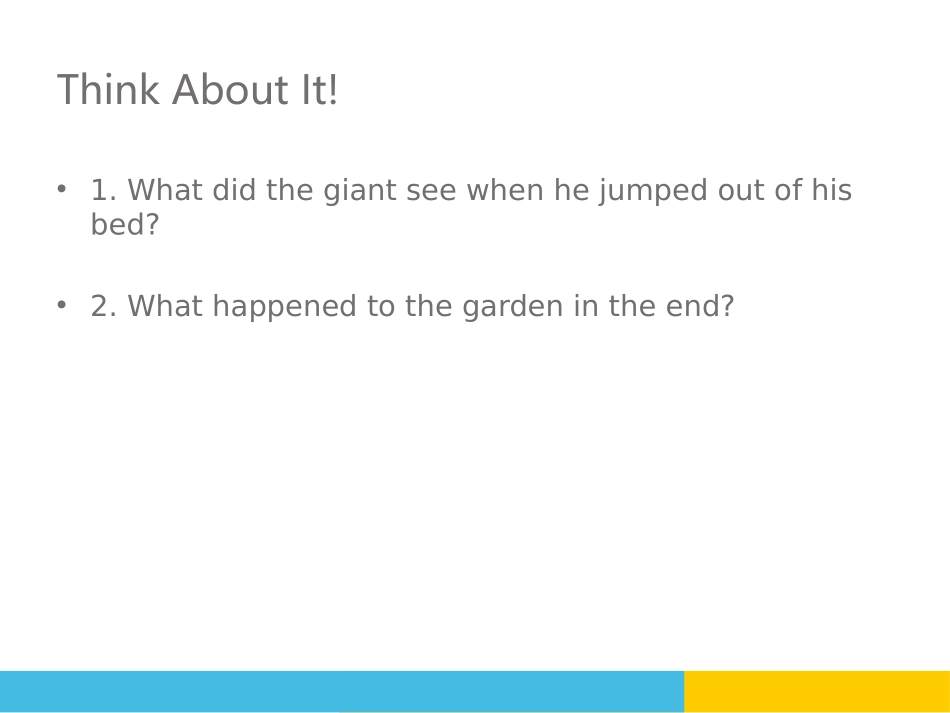 Think About It!

• 1. What did the giant see when he jumped out of his bed?

• 2. What happened to the garden in the end?